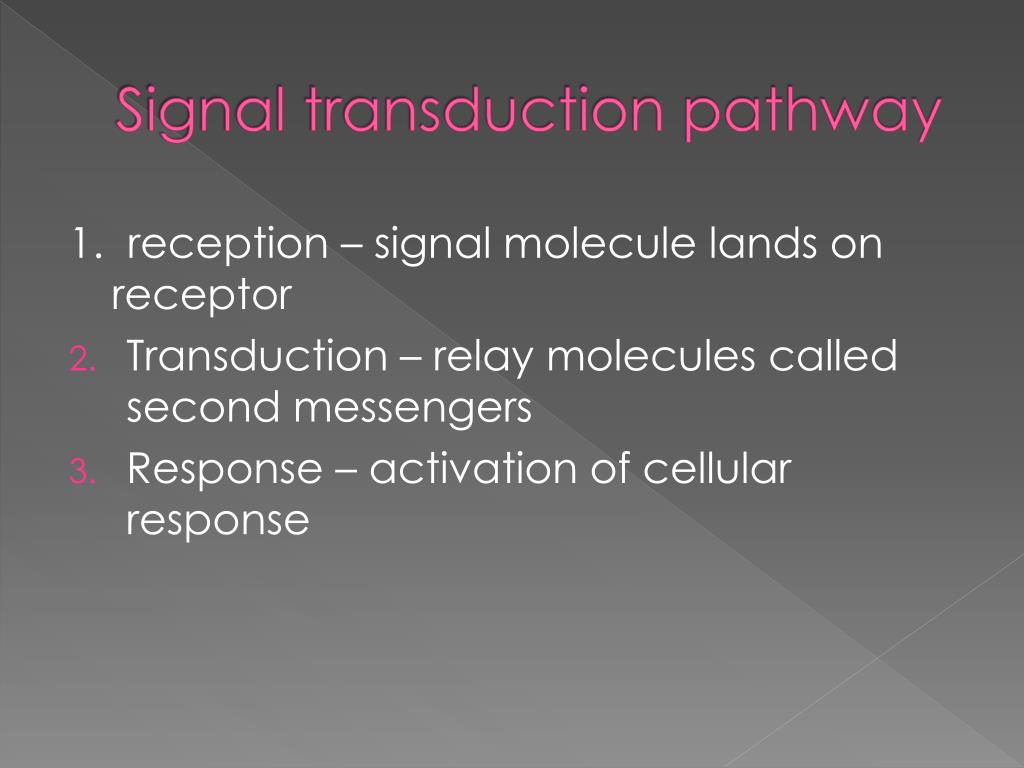 Signal transduction pathway

1. reception – signal molecule lands on receptor
2. Transduction – relay molecules called second messengers
3. Response – activation of cellular response